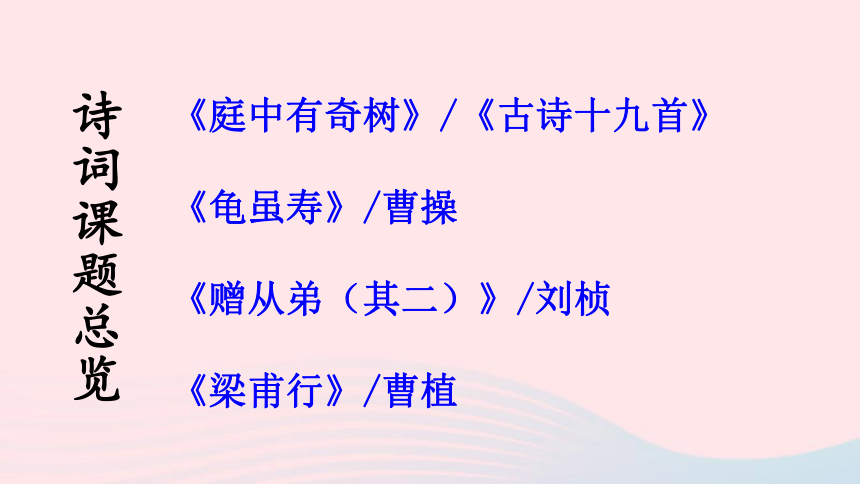 诗词课题总览

《庭中有奇树》/《古诗十九首》

《龟虽寿》/曹操

《赠从弟（其二）》/刘桢

《梁甫行》/曹植